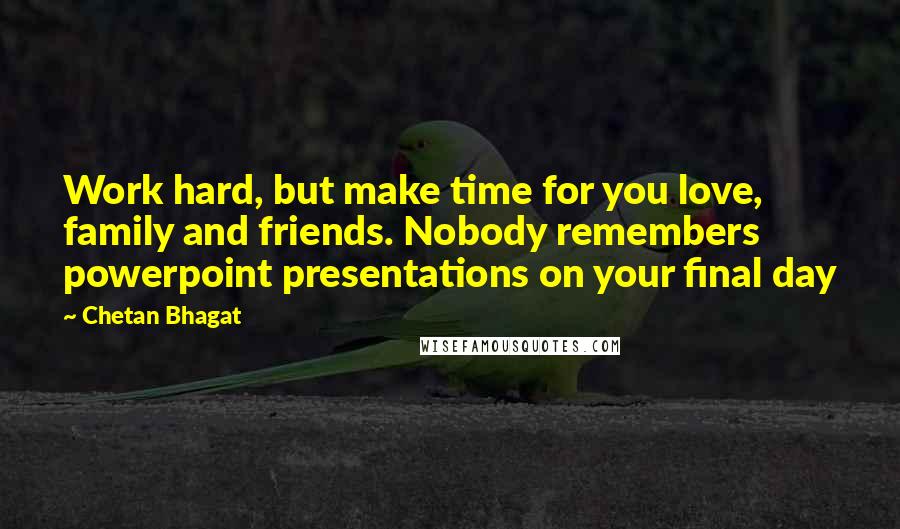 Work hard, but make time for you love, family and friends. Nobody remembers powerpoint presentations on your final day

~ Chetan Bhagat

WISEFAMOUSQUOTES.COM